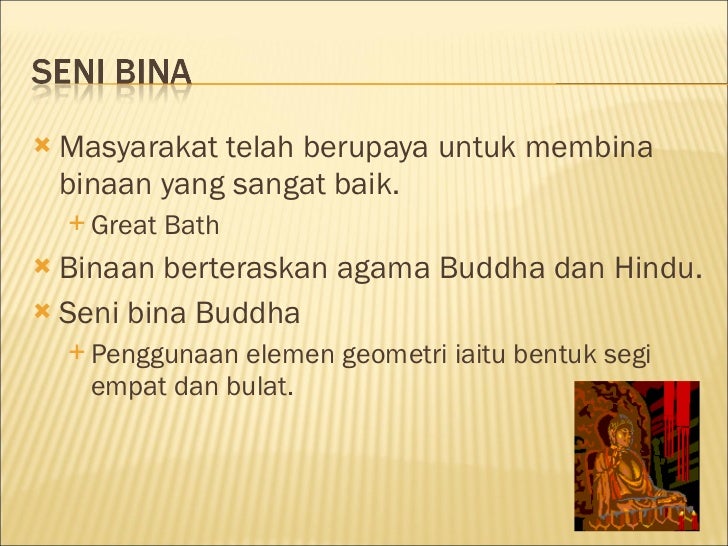 SENI BINA

Masyarakat telah berupaya untuk membina binaan yang sangat baik.

Great Bath

Binaan berteraskan agama Buddha dan Hindu.

Seni bina Buddha

Penggunaan elemen geometri iaitu bentuk segi empat dan bulat.